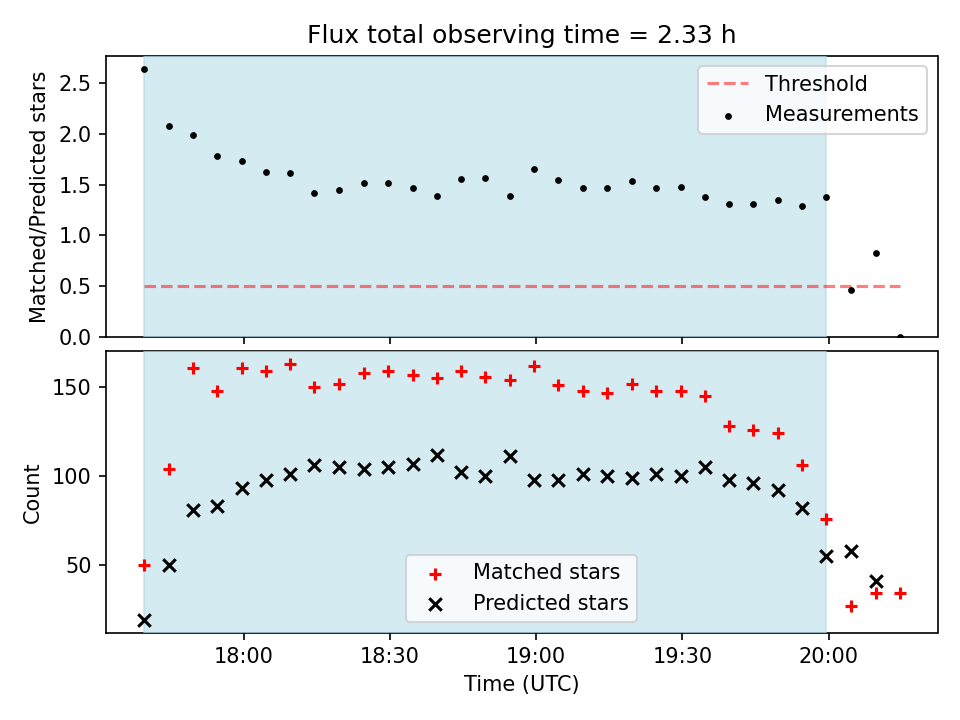 Flux total observing time = 2.33 h

Matched/Predicted stars

2.5
2.0
1.5
1.0
0.5
0.0

Threshold
Measurements

Count

150
100
50

Matched stars
Predicted stars

18:00
18:30
19:00
19:30
20:00

Time (UTC)